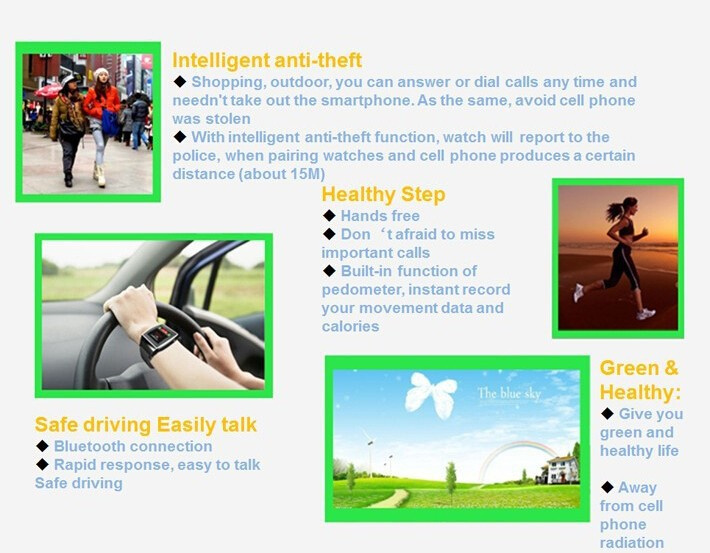 Intelligent anti-theft

◆ Shopping, outdoor, you can answer or dial calls any time and needn't take out the smartphone. As the same, avoid cell phone was stolen

◆ With intelligent anti-theft function, watch will report to the police, when pairing watches and cell phone produces a certain distance (about 15M)

Healthy Step

◆ Hands free

◆ Don‘t afraid to miss important calls

◆ Built-in function of pedometer, instant record your movement data and calories

Safe driving Easily talk

◆ Bluetooth connection

◆ Rapid response, easy to talk Safe driving

The blue sky

Green & Healthy:

◆ Give you green and healthy life

◆ Away from cell phone radiation